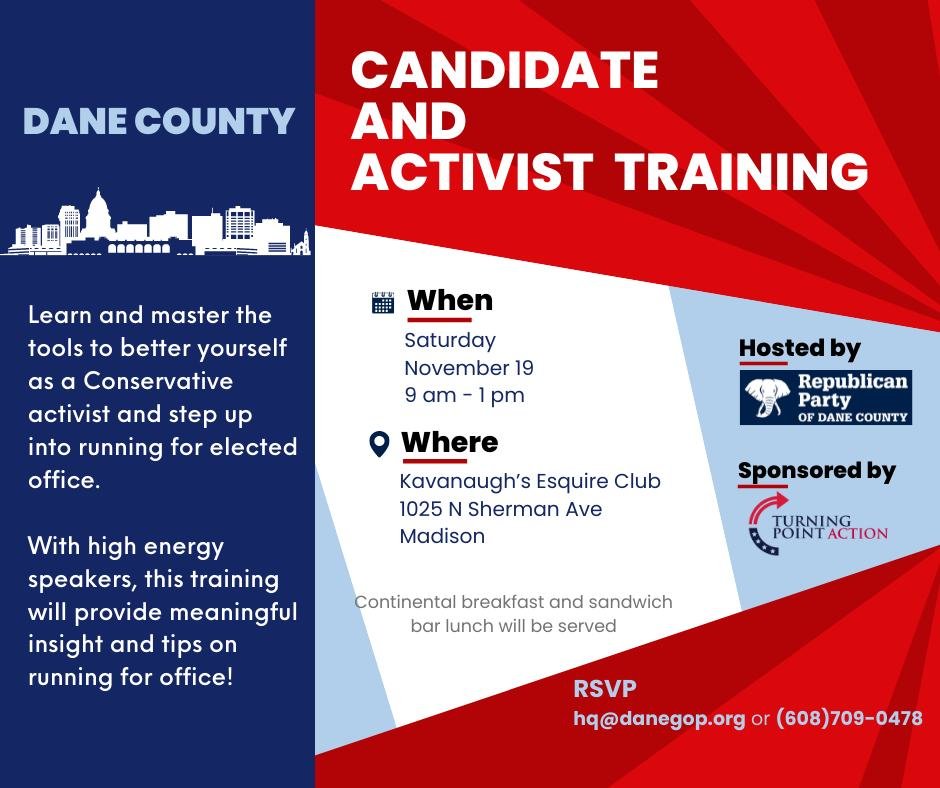 DANE COUNTY

Learn and master the tools to better yourself as a Conservative activist and step up into running for elected office.

With high energy speakers, this training will provide meaningful insight and tips on running for office!

CANDIDATE AND ACTIVIST TRAINING

When
Saturday
November 19
9 am - 1 pm

Where
Kavanaugh's Esquire Club
1025 N Sherman Ave
Madison

Continental breakfast and sandwich bar lunch will be served

Hosted by
Republican Party OF DANE COUNTY

Sponsored by
TURNING POINT ACTION

RSVP
hq@danegop.org or (608)709-0478